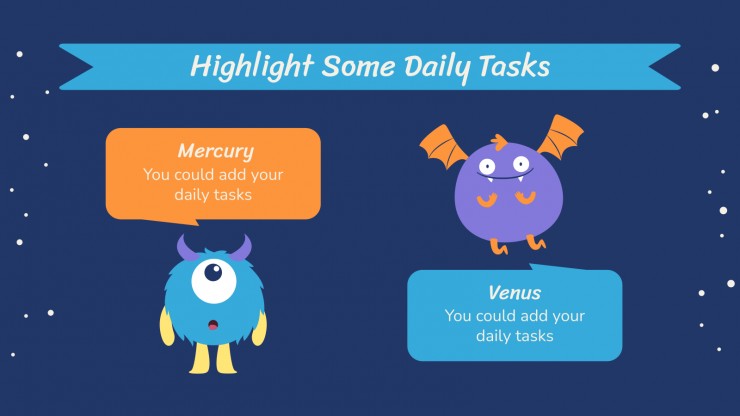 Highlight Some Daily Tasks

Mercury
You could add your daily tasks

Venus
You could add your daily tasks